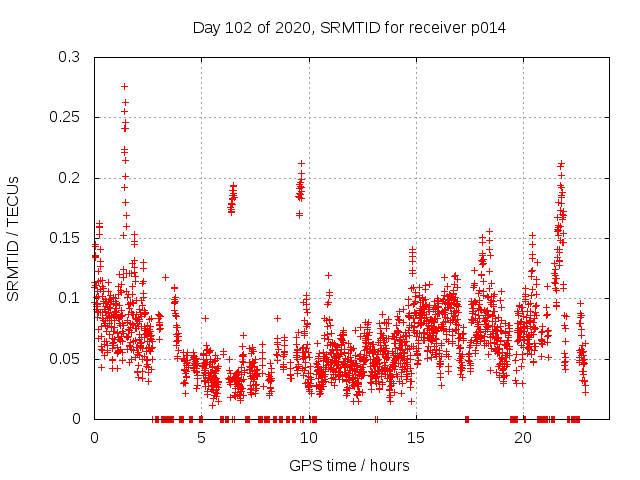 Day 102 of 2020, SRMTID for receiver p014

SRMTID / TECUs

0.3
0.25
0.2
0.15
0.1
0.05
0

0
5
10
15
20

GPS time / hours